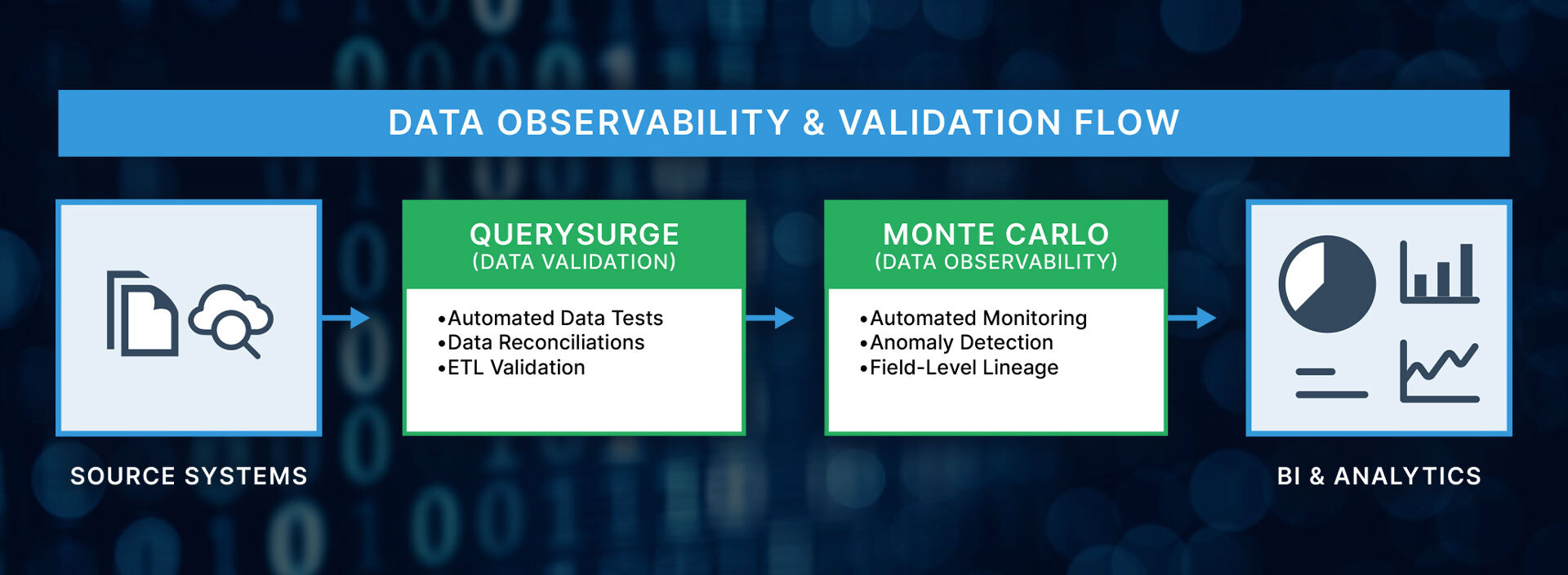 DATA OBSERVABILITY & VALIDATION FLOW

SOURCE SYSTEMS

QUERYSURGE
(DATA VALIDATION)

•Automated Data Tests
•Data Reconciliations
•ETL Validation

MONTE CARLO
(DATA OBSERVABILITY)

•Automated Monitoring
•Anomaly Detection
•Field-Level Lineage

BI & ANALYTICS